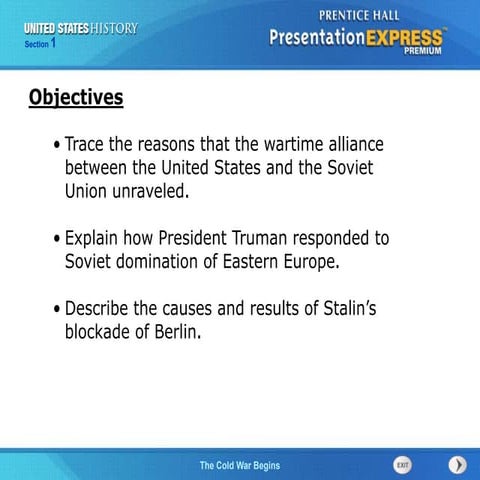 UNITED STATES HISTORY
Section 1

PRENTICE HALL
PresentationEXPRESS™
PREMIUM

Objectives

• Trace the reasons that the wartime alliance between the United States and the Soviet Union unraveled.

• Explain how President Truman responded to Soviet domination of Eastern Europe.

• Describe the causes and results of Stalin's blockade of Berlin.

The Cold War Begins

EXIT